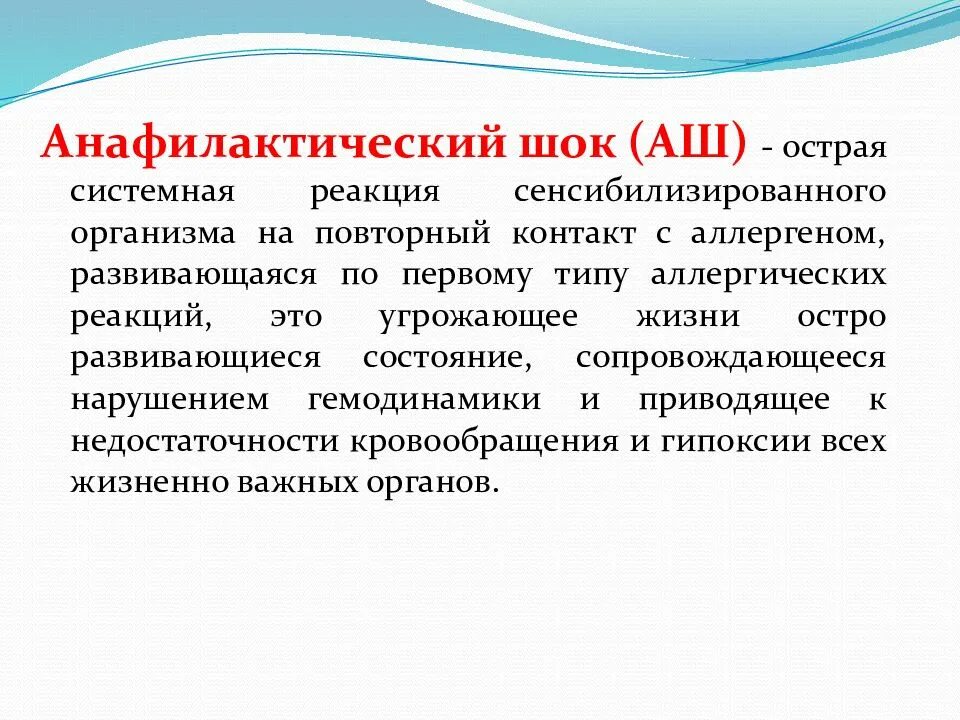 Анафилактический шок (АШ) - острая системная реакция сенсибилизированного организма на повторный контакт с аллергеном, развивающаяся по первому типу аллергических реакций, это угрожающее жизни остро развивающиеся состояние, сопровождающееся нарушением гемодинамики и приводящее к недостаточности кровообращения и гипоксии всех жизненно важных органов.